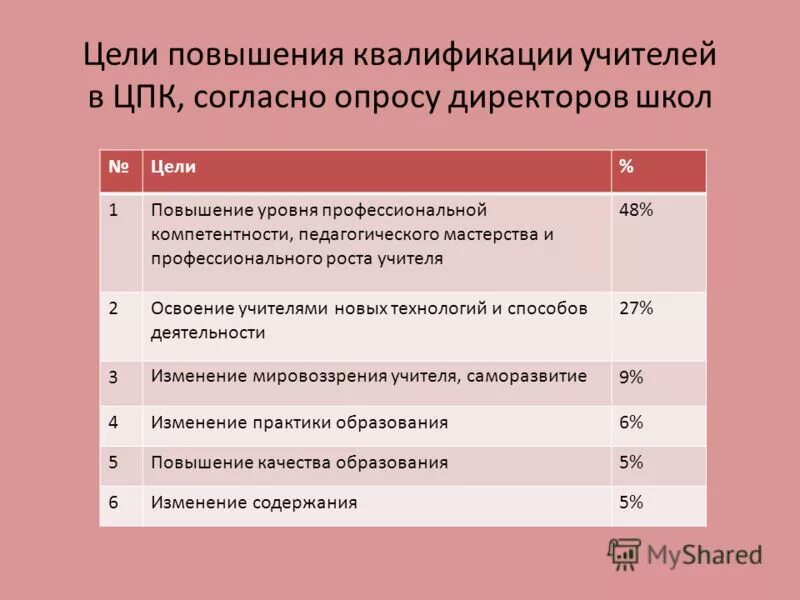 Цели повышения квалификации учителей в ЦПК, согласно опросу директоров школ

| № | Цели | % |
|---|---|---|
| 1 | Повышение уровня профессиональной компетентности, педагогического мастерства и профессионального роста учителя | 48% |
| 2 | Освоение учителями новых технологий и способов деятельности | 27% |
| 3 | Изменение мировоззрения учителя, саморазвитие | 9% |
| 4 | Изменение практики образования | 6% |
| 5 | Повышение качества образования | 5% |
| 6 | Изменение содержания | 5% |

MyShared